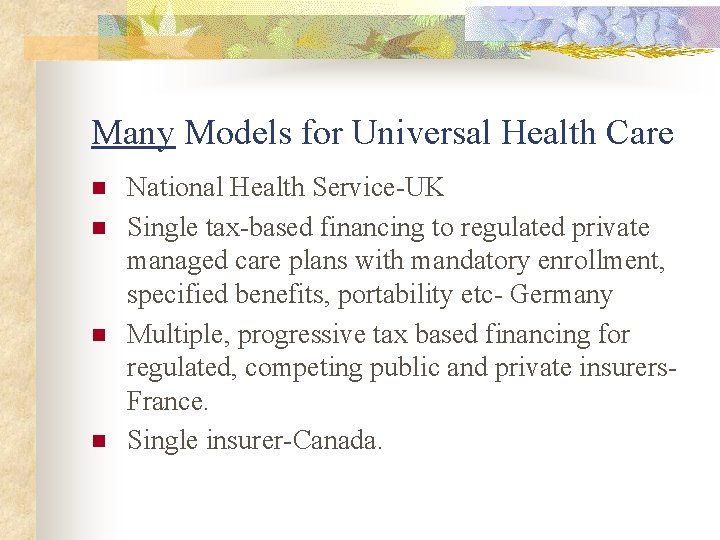 Many Models for Universal Health Care

- National Health Service-UK
- Single tax-based financing to regulated private managed care plans with mandatory enrollment, specified benefits, portability etc- Germany
- Multiple, progressive tax based financing for regulated, competing public and private insurers-France.
- Single insurer-Canada.